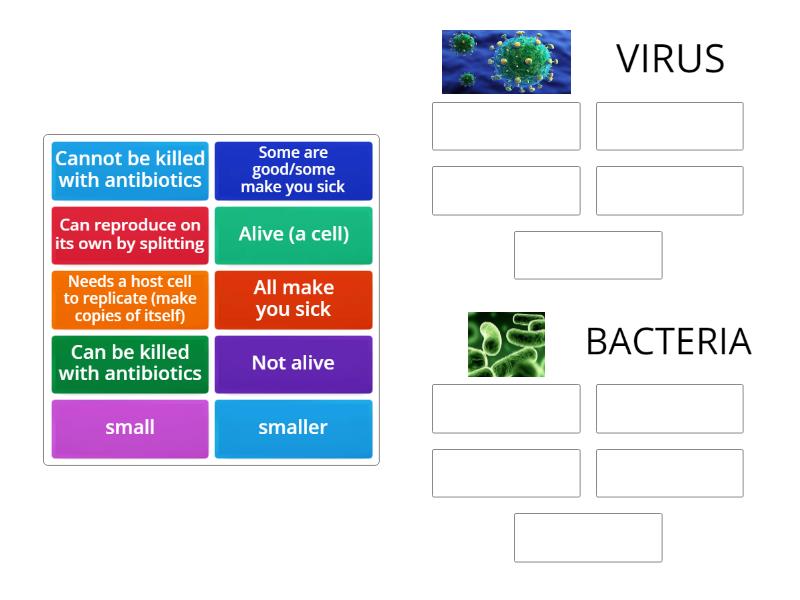 Cannot be killed with antibiotics

Some are good/some make you sick

Can reproduce on its own by splitting

Alive (a cell)

Needs a host cell to replicate (make copies of itself)

All make you sick

Can be killed with antibiotics

Not alive

small

smaller

VIRUS

BACTERIA